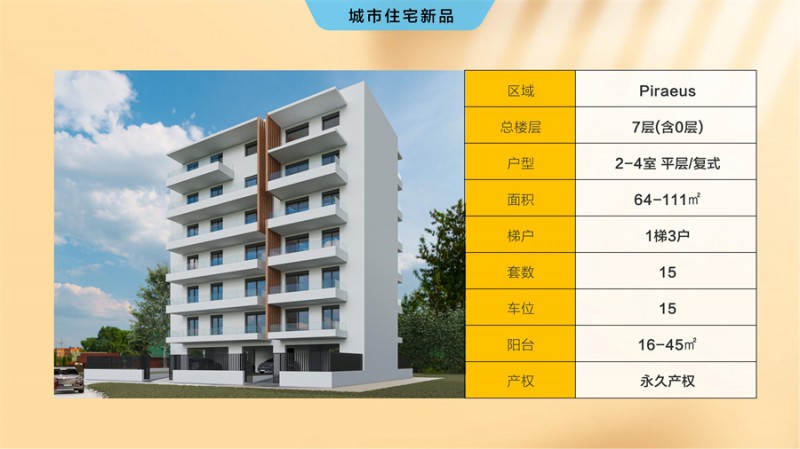 城市住宅新品

| 区域 | Piraeus |
|---|---|
| 总楼层 | 7层(含0层) |
| 户型 | 2-4室 平层/复式 |
| 面积 | 64-111㎡ |
| 梯户 | 1梯3户 |
| 套数 | 15 |
| 车位 | 15 |
| 阳台 | 16-45㎡ |
| 产权 | 永久产权 |